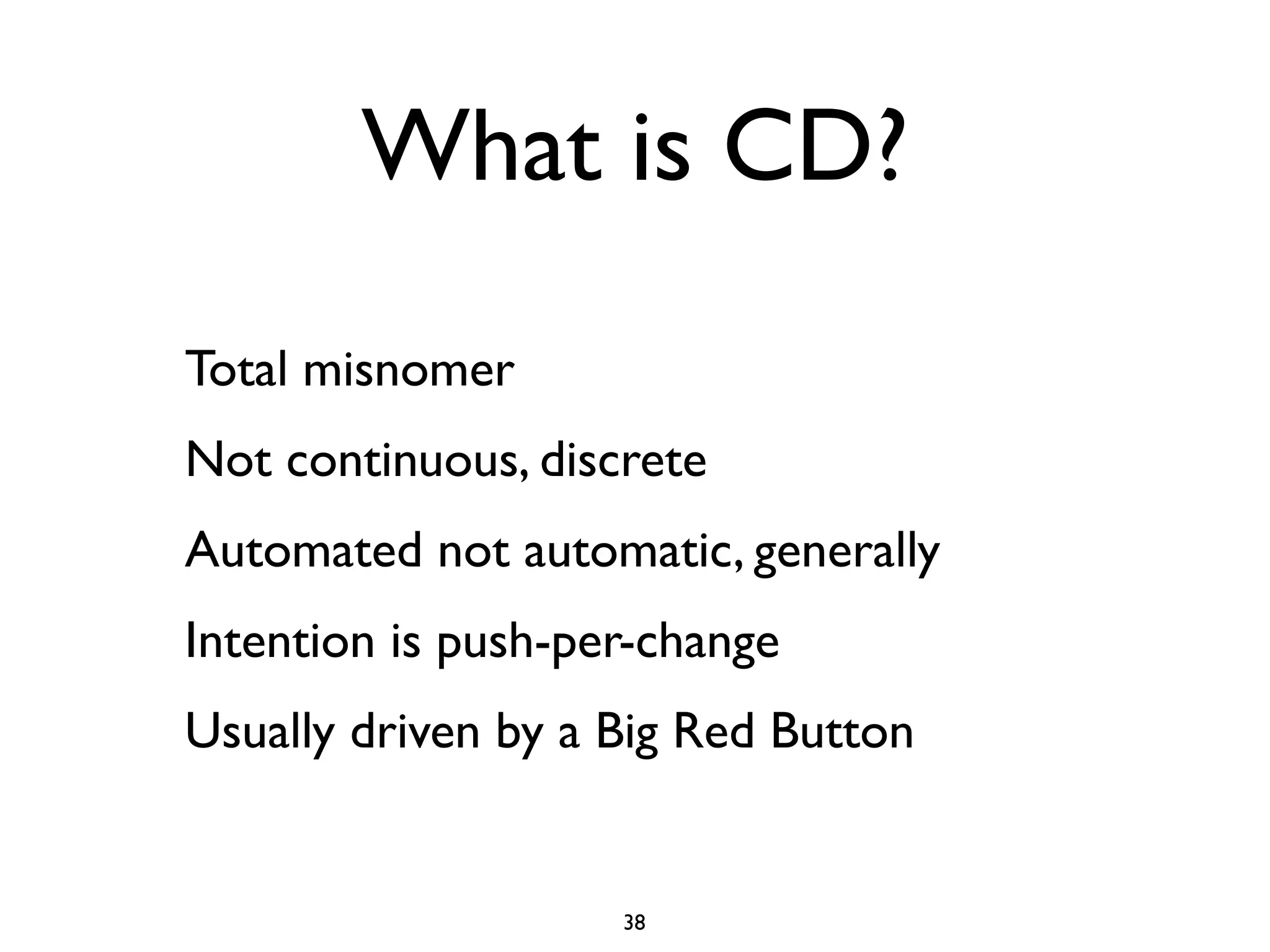 What is CD?

Total misnomer

Not continuous, discrete

Automated not automatic, generally

Intention is push-per-change

Usually driven by a Big Red Button

38